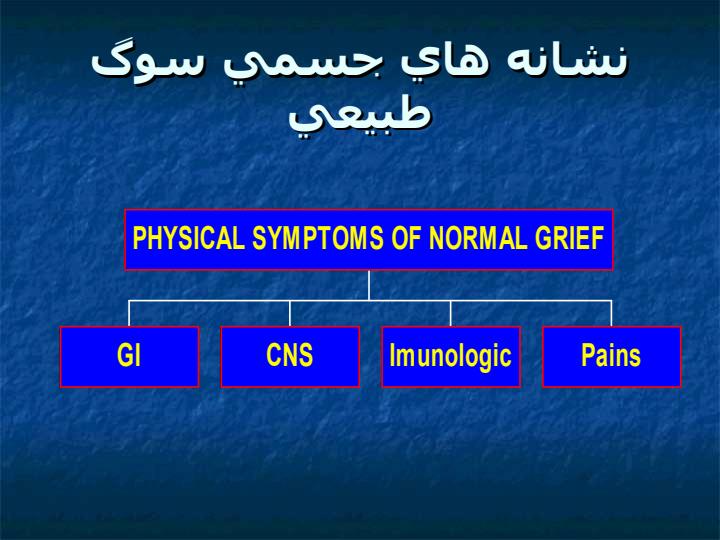 نشانه هاي جسمي سوگ طبيعي

PHYSICAL SYMPTOMS OF NORMAL GRIEF

GI

CNS

Imunologic

Pains